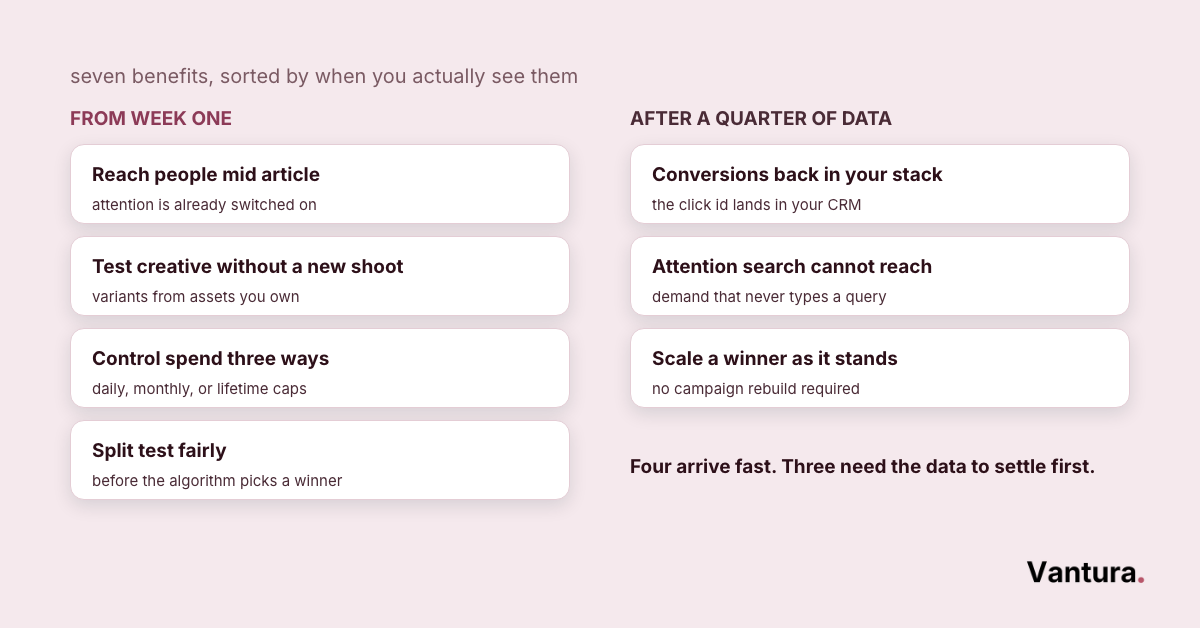 seven benefits, sorted by when you actually see them

FROM WEEK ONE

Reach people mid article
attention is already switched on

Test creative without a new shoot
variants from assets you own

Control spend three ways
daily, monthly, or lifetime caps

Split test fairly
before the algorithm picks a winner

AFTER A QUARTER OF DATA

Conversions back in your stack
the click id lands in your CRM

Attention search cannot reach
demand that never types a query

Scale a winner as it stands
no campaign rebuild required

Four arrive fast. Three need the data to settle first.

Vantura.